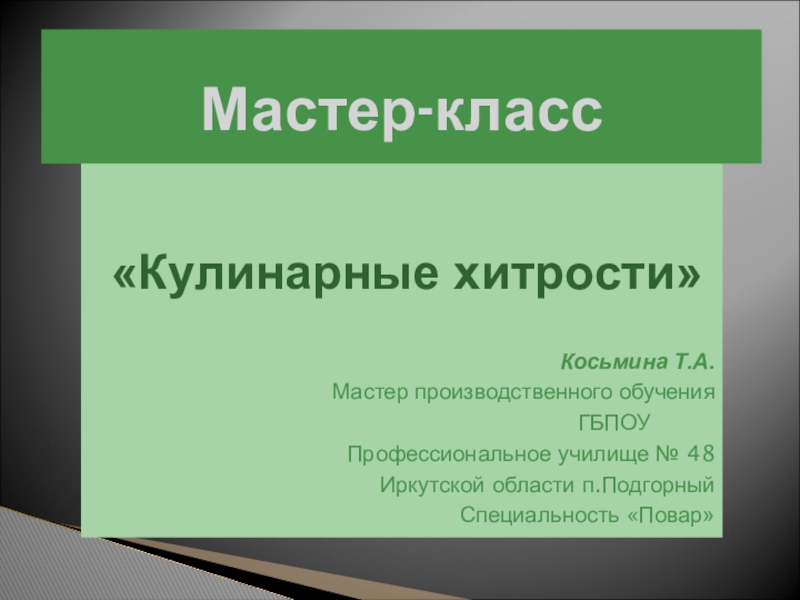 Мастер-класс

«Кулинарные хитрости»

Косьмина Т.А.
Мастер производственного обучения
ГБПОУ
Профессиональное училище № 48
Иркутской области п.Подгорный
Специальность «Повар»